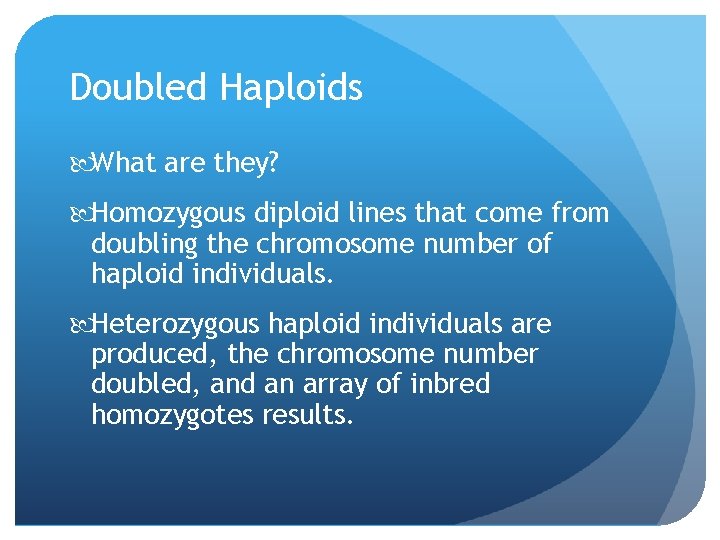 Doubled Haploids

What are they?

Homozygous diploid lines that come from doubling the chromosome number of haploid individuals.

Heterozygous haploid individuals are produced, the chromosome number doubled, and an array of inbred homozygotes results.